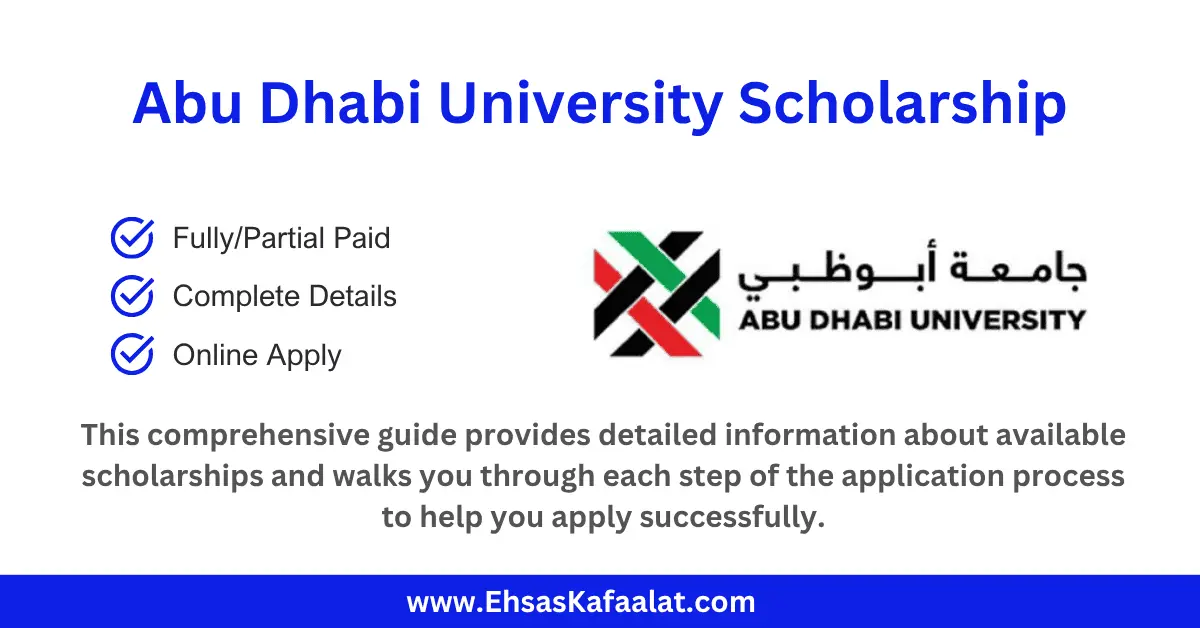 Abu Dhabi University Scholarship

Fully/Partial Paid
Complete Details
Online Apply

جامعة أبوظبي
ABU DHABI UNIVERSITY

This comprehensive guide provides detailed information about available scholarships and walks you through each step of the application process to help you apply successfully.

www.EhsasKafaalat.com